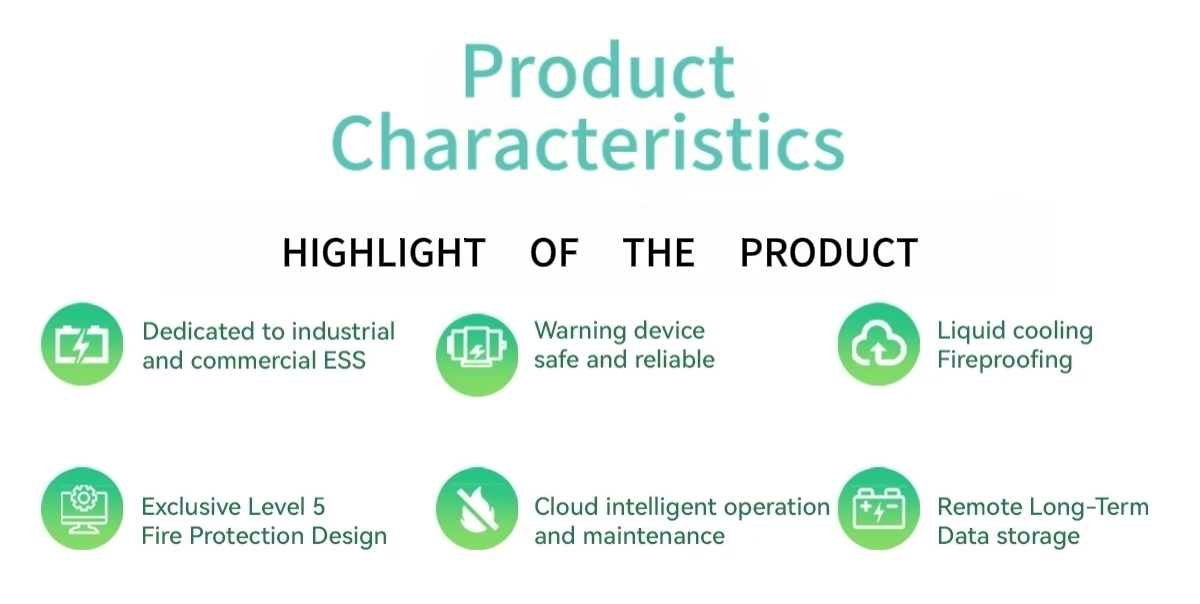 Product Characteristics

HIGHLIGHT OF THE PRODUCT

Dedicated to industrial and commercial ESS

Warning device safe and reliable

Liquid cooling Fireproofing

Exclusive Level 5 Fire Protection Design

Cloud intelligent operation and maintenance

Remote Long-Term Data storage